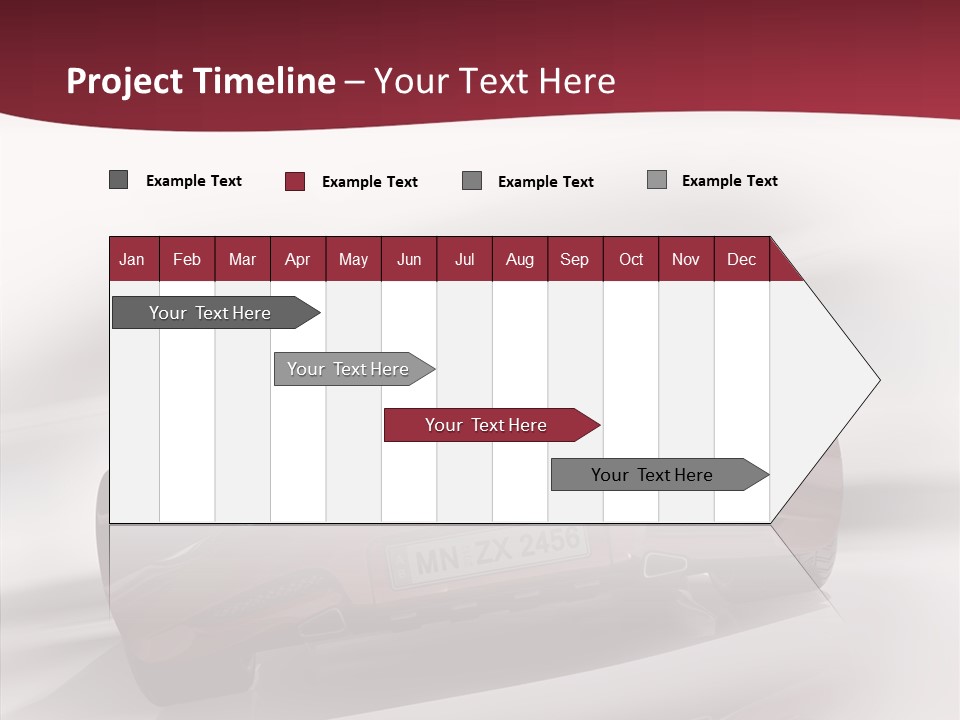 Project Timeline – Your Text Here

Example Text
Example Text
Example Text
Example Text

| Jan | Feb | Mar | Apr | May | Jun | Jul | Aug | Sep | Oct | Nov | Dec |
|---|---|---|---|---|---|---|---|---|---|---|---|

Your Text Here

Your Text Here

Your Text Here

Your Text Here

MN ZX 2456